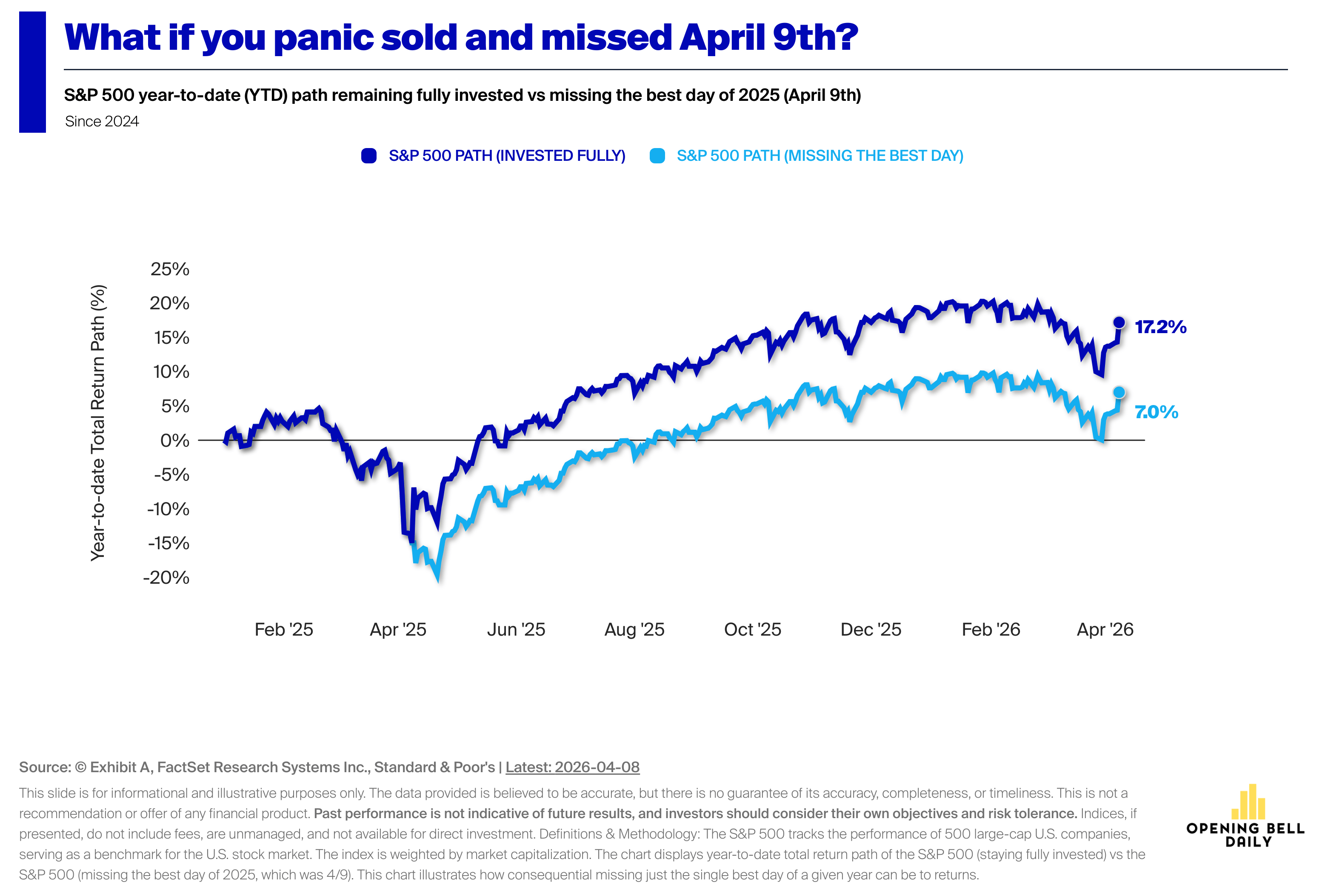 What if you panic sold and missed April 9th?

S&P 500 year-to-date (YTD) path remaining fully invested vs missing the best day of 2025 (April 9th)

Since 2024

S&P 500 PATH (INVESTED FULLY) S&P 500 PATH (MISSING THE BEST DAY)

Year-to-date Total Return Path (%)

25%
20%
15%
10%
5%
0%
-5%
-10%
-15%
-20%

17.2%
7.0%

Feb '25 Apr '25 Jun '25 Aug '25 Oct '25 Dec '25 Feb '26 Apr '26

Source: © Exhibit A, FactSet Research Systems Inc., Standard & Poor's | Latest: 2026-04-08

This slide is for informational and illustrative purposes only. The data provided is believed to be accurate, but there is no guarantee of its accuracy, completeness, or timeliness. This is not a recommendation or offer of any financial product. Past performance is not indicative of future results, and investors should consider their own objectives and risk tolerance. Indices, if presented, do not include fees, are unmanaged, and not available for direct investment. Definitions & Methodology: The S&P 500 tracks the performance of 500 large-cap U.S. companies, serving as a benchmark for the U.S. stock market. The index is weighted by market capitalization. The chart displays year-to-date total return path of the S&P 500 (staying fully invested) vs the S&P 500 (missing the best day of 2025, which was 4/9). This chart illustrates how consequential missing just the single best day of a given year can be to returns.

OPENING BELL DAILY